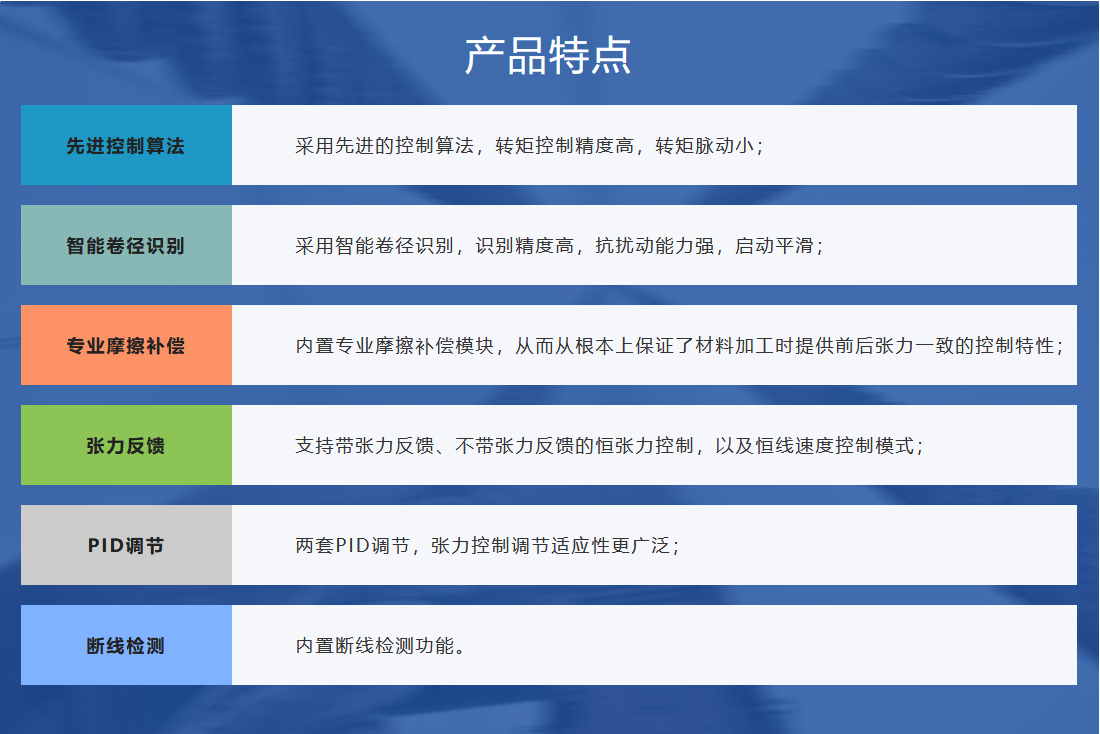 产品特点

| 先进控制算法 | 采用先进的控制算法，转矩控制精度高，转矩脉动小； |
|---|---|
| 智能卷径识别 | 采用智能卷径识别，识别精度高，抗扰动能力强，启动平滑； |
| 专业摩擦补偿 | 内置专业摩擦补偿模块，从而从根本上保证了材料加工时提供前后张力一致的控制特性； |
| 张力反馈 | 支持带张力反馈、不带张力反馈的恒张力控制，以及恒线速度控制模式； |
| PID调节 | 两套PID调节，张力控制调节适应性更广泛； |
| 断线检测 | 内置断线检测功能。 |